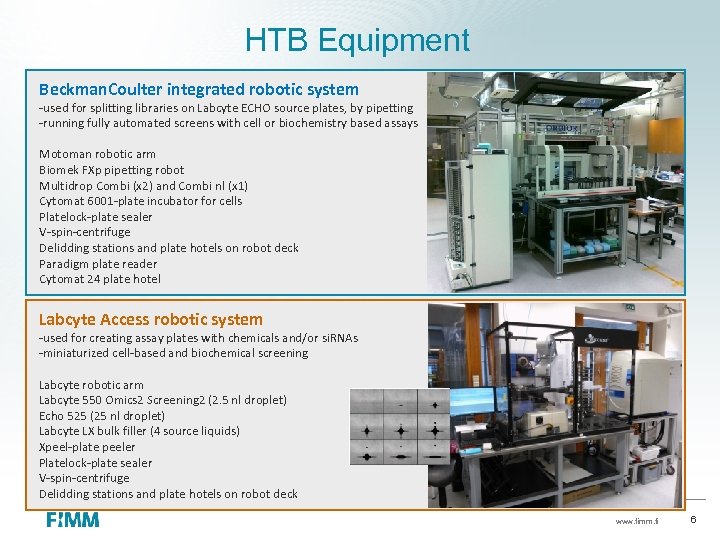 HTB Equipment

BeckmanCoulter integrated robotic system
-used for splitting libraries on Labcyte ECHO source plates, by pipetting
-running fully automated screens with cell or biochemistry based assays

Motoman robotic arm
Biomek FXp pipetting robot
Multidrop Combi (x2) and Combi nl (x1)
Cytomat 6001-plate incubator for cells
Platelock-plate sealer
V-spin-centrifuge
Delidding stations and plate hotels on robot deck
Paradigm plate reader
Cytomat 24 plate hotel

Labcyte Access robotic system
-used for creating assay plates with chemicals and/or siRNAs
-miniaturized cell-based and biochemical screening

Labcyte robotic arm
Labcyte 550 Omics2 Screening2 (2.5 nl droplet)
Echo 525 (25 nl droplet)
Labcyte LX bulk filler (4 source liquids)
Xpeel-plate peeler
Platelock-plate sealer
V-spin-centrifuge
Delidding stations and plate hotels on robot deck

FIMM
www.fimm.fi
6